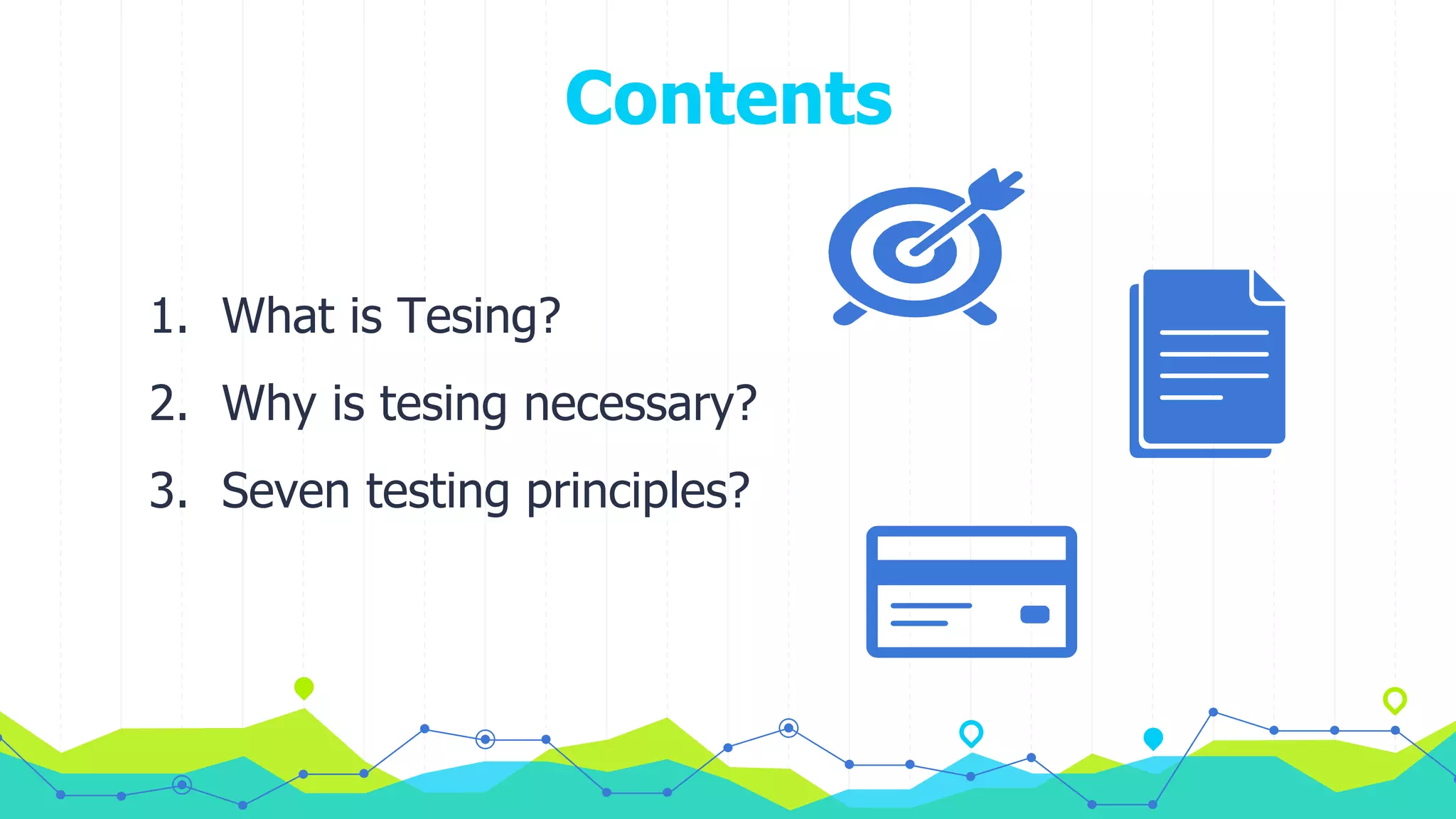 Contents

1. What is Tesing?
2. Why is tesing necessary?
3. Seven testing principles?